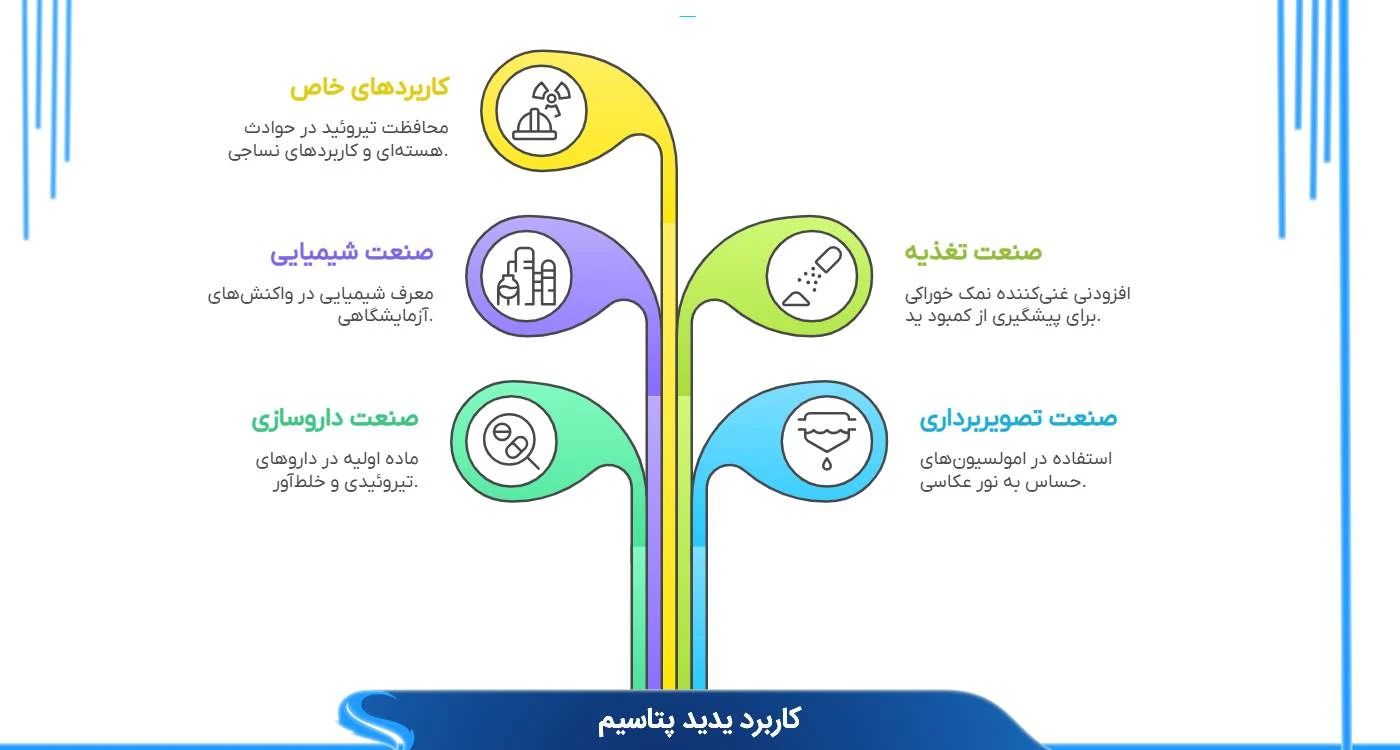 کاربردهای خاص

محافظت تیروئید در حوادث هسته‌ای و کاربردهای نساجی.

صنعت شیمیایی

معرف شیمیایی در واکنش‌های آزمایشگاهی.

صنعت داروسازی

ماده اولیه در داروهای تیروئیدی و خلط‌آور.

صنعت تغذیه

افزودنی غنی‌کننده نمک خوراکی برای پیشگیری از کمبود ید.

صنعت تصویربرداری

استفاده در امولسیون‌های حساس به نور عکاسی.

کاربرد یدید پتاسیم